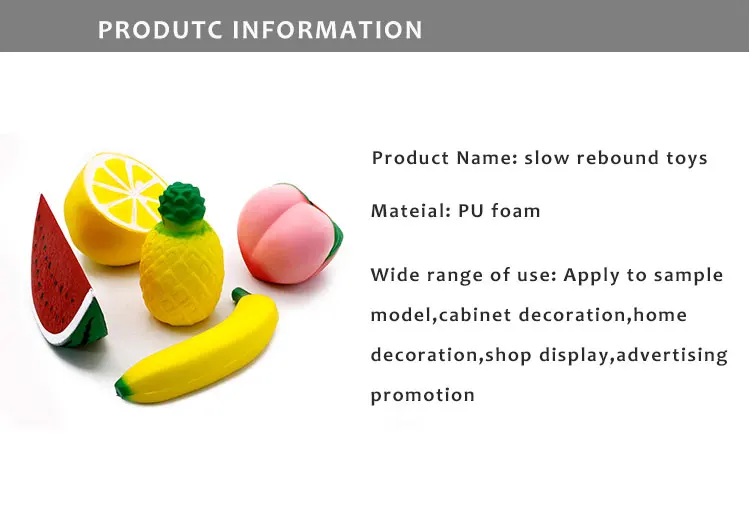 PRODUTC INFORMATION

Product Name: slow rebound toys

Mateial: PU foam

Wide range of use: Apply to sample model,cabinet decoration,home decoration,shop display,advertising promotion